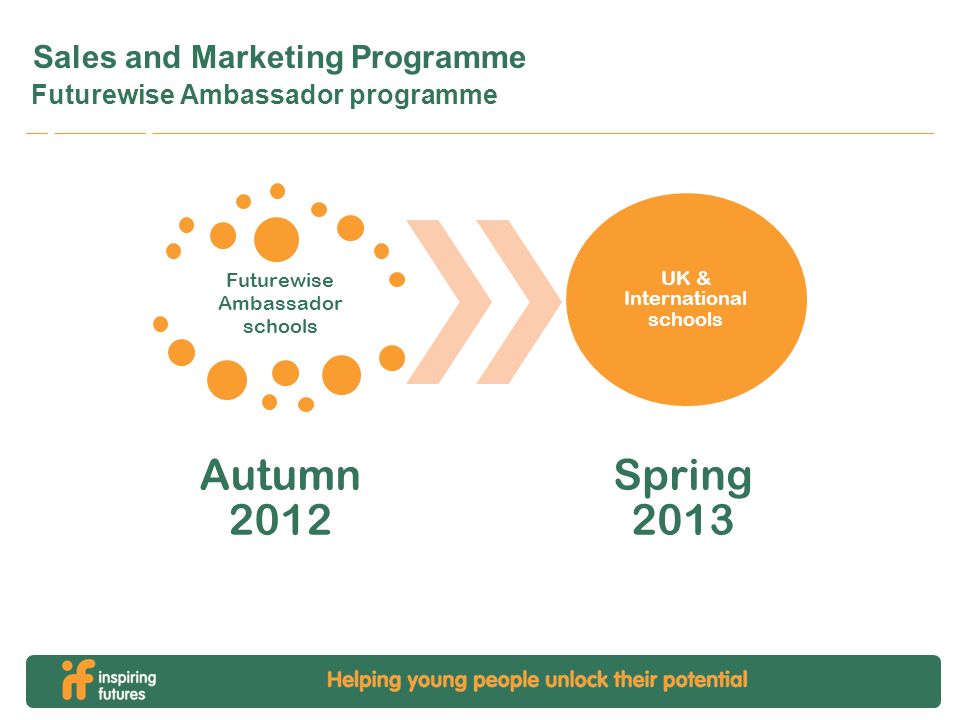 Sales and Marketing Programme
Futurewise Ambassador programme

Futurewise Ambassador schools

UK & International schools

Autumn 2012

Spring 2013

if inspiring futures

Helping young people unlock their potential